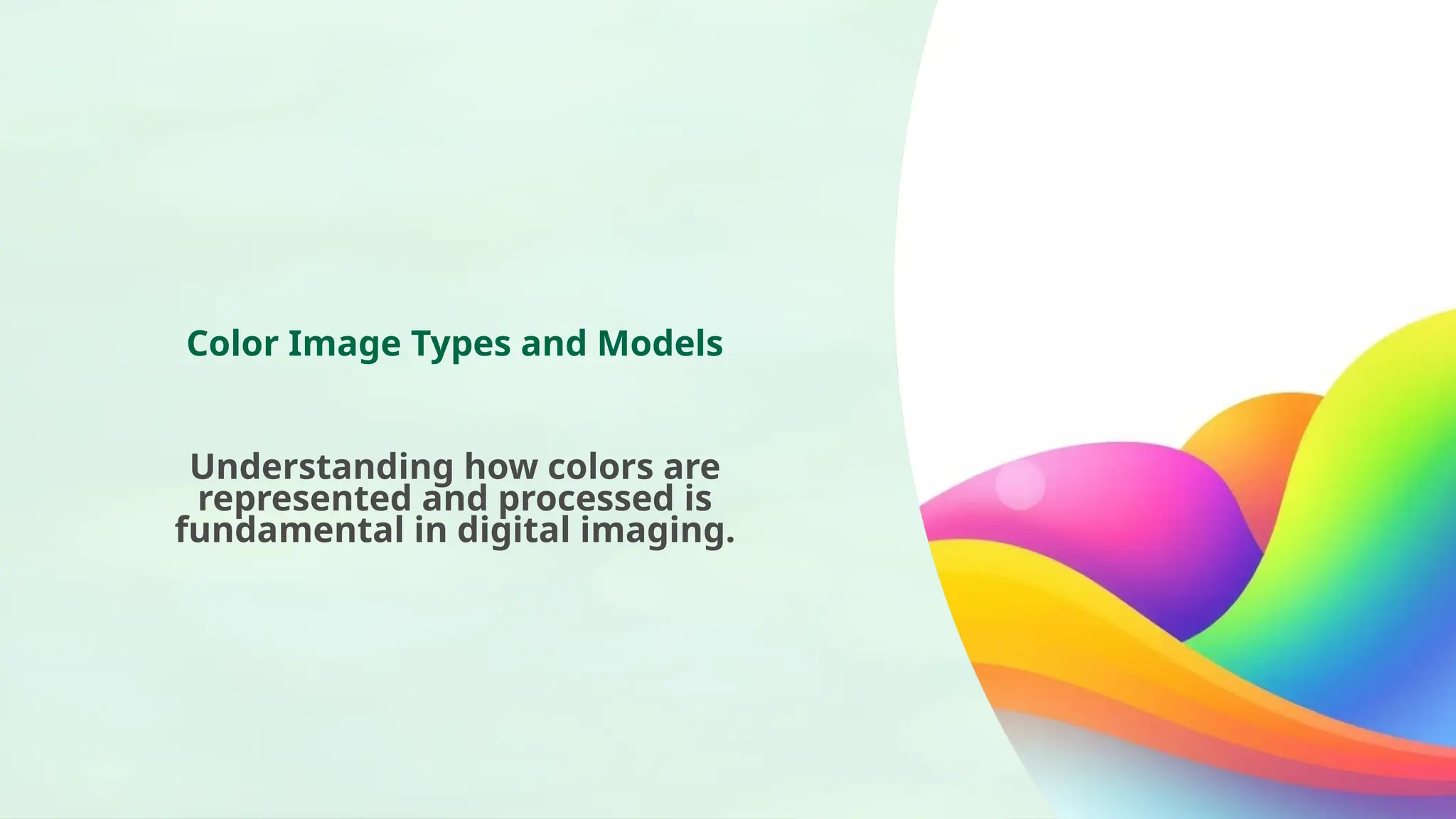 Color Image Types and Models

Understanding how colors are represented and processed is fundamental in digital imaging.